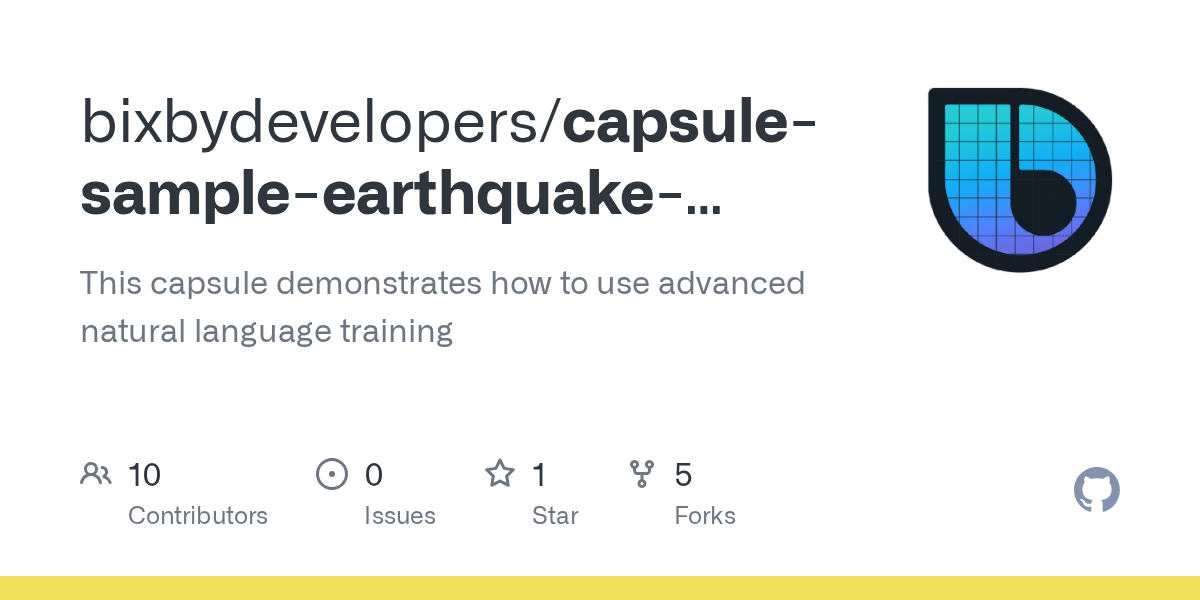 bixbydevelopers/capsule-sample-earthquake-...

This capsule demonstrates how to use advanced natural language training

10
Contributors

0
Issues

1
Star

5
Forks